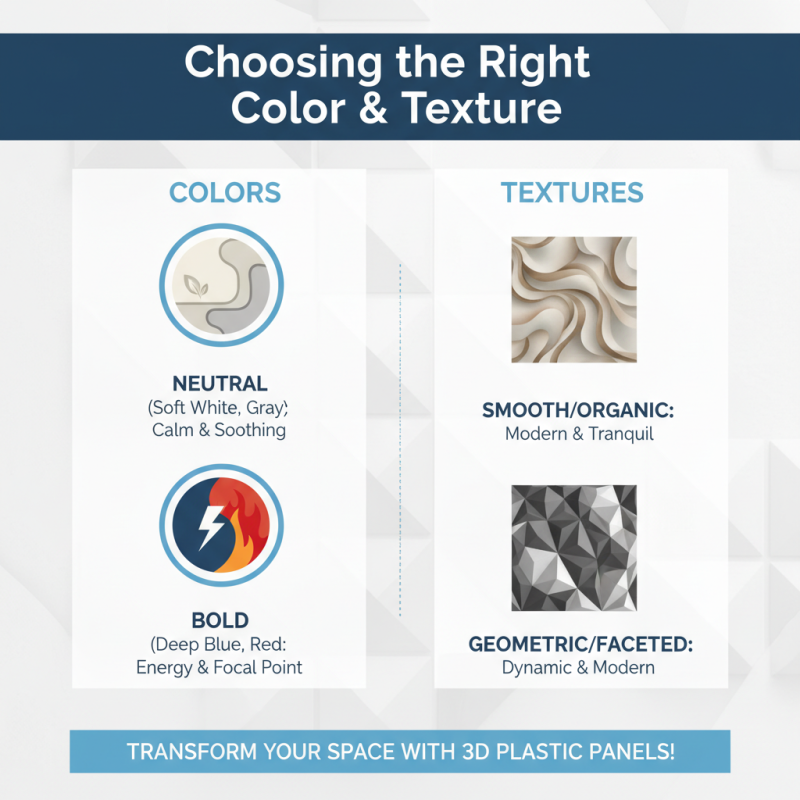 Choosing the Right Color & Texture

COLORS

NEUTRAL
(Soft White, Gray)
Calm & Soothing

BOLD
(Deep Blue, Red:
Energy & Focal Point

TEXTURES

SMOOTH/ORGANIC:
Modern & Tranquil

GEOMETRIC/FACETED:
Dynamic & Modern

TRANSFORM YOUR SPACE WITH 3D PLASTIC PANELS!